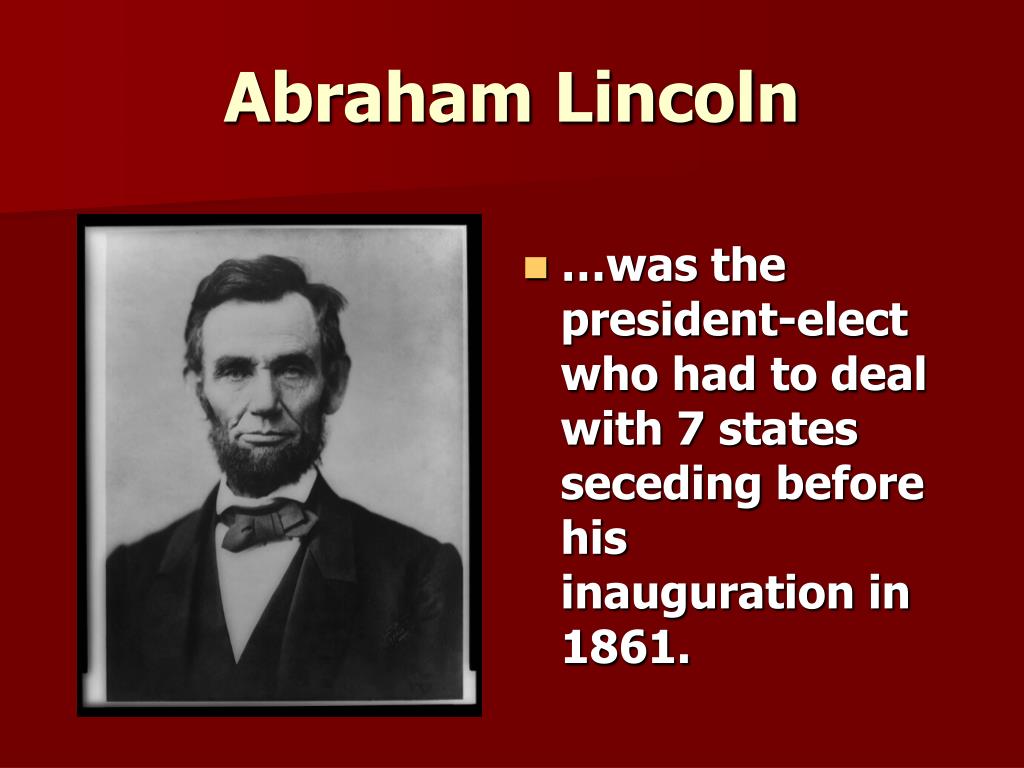 Abraham Lincoln

…was the president-elect who had to deal with 7 states seceding before his inauguration in 1861.